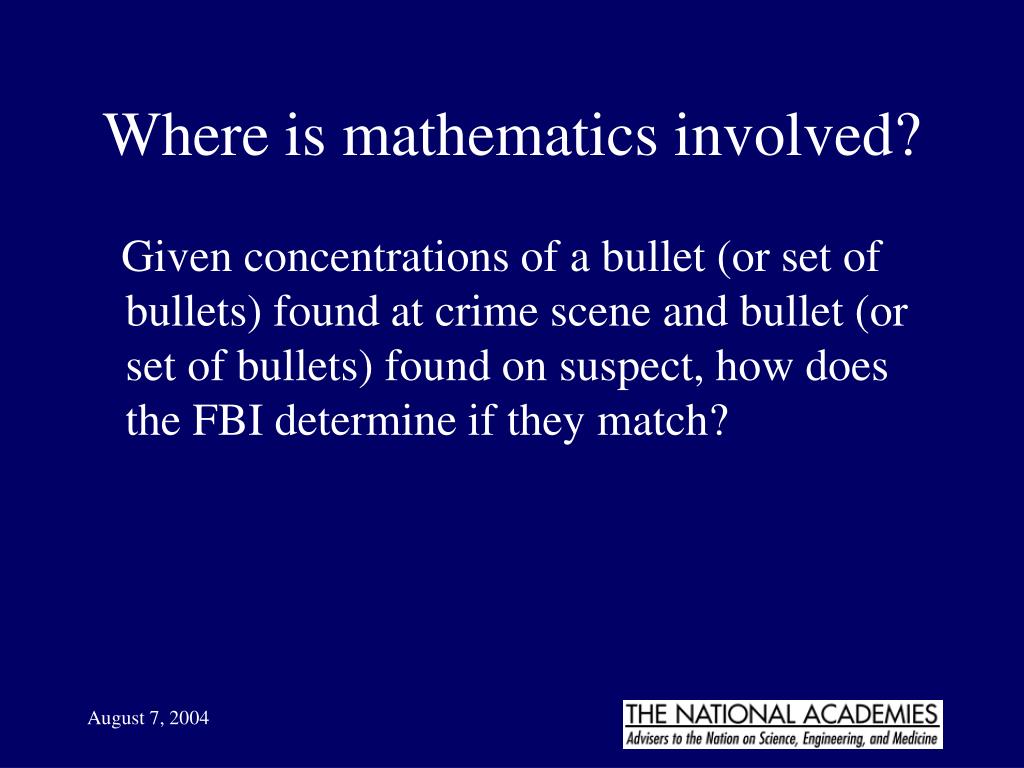 Where is mathematics involved?

Given concentrations of a bullet (or set of bullets) found at crime scene and bullet (or set of bullets) found on suspect, how does the FBI determine if they match?

August 7, 2004

THE NATIONAL ACADEMIES
Advisers to the Nation on Science, Engineering, and Medicine